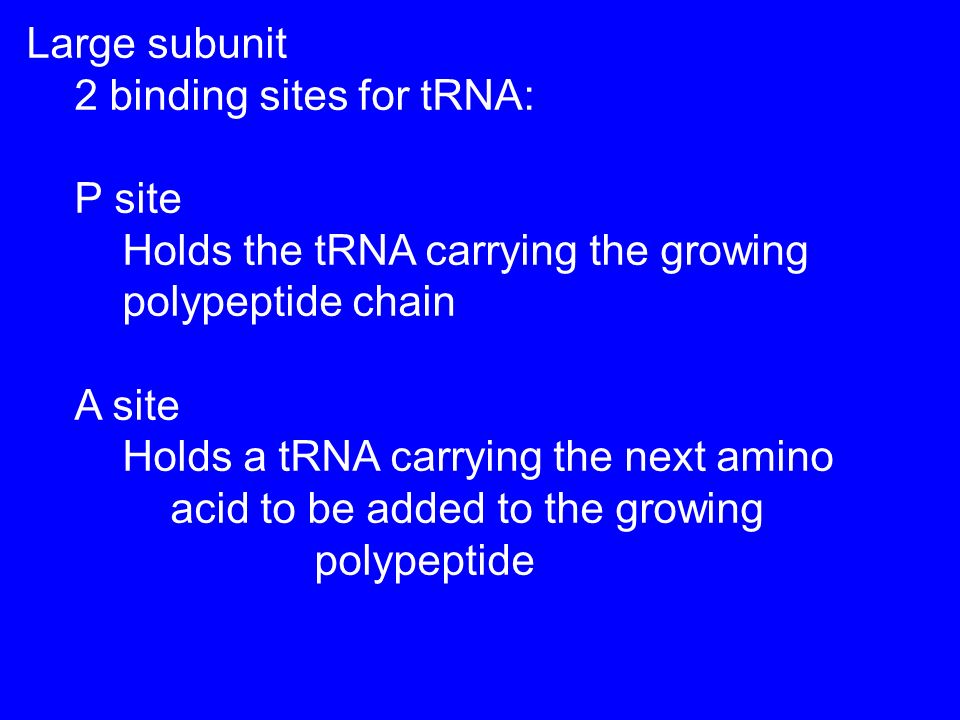 Large subunit
2 binding sites for tRNA:

P site
Holds the tRNA carrying the growing polypeptide chain

A site
Holds a tRNA carrying the next amino acid to be added to the growing polypeptide